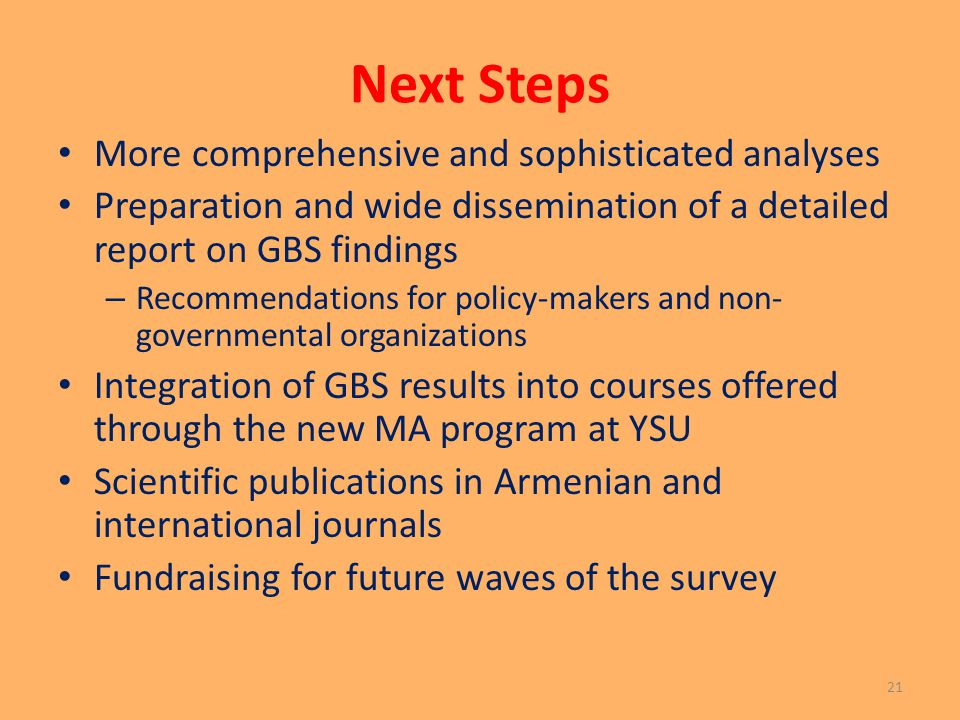 Next Steps

• More comprehensive and sophisticated analyses
• Preparation and wide dissemination of a detailed report on GBS findings
– Recommendations for policy-makers and non-governmental organizations
• Integration of GBS results into courses offered through the new MA program at YSU
• Scientific publications in Armenian and international journals
• Fundraising for future waves of the survey

21